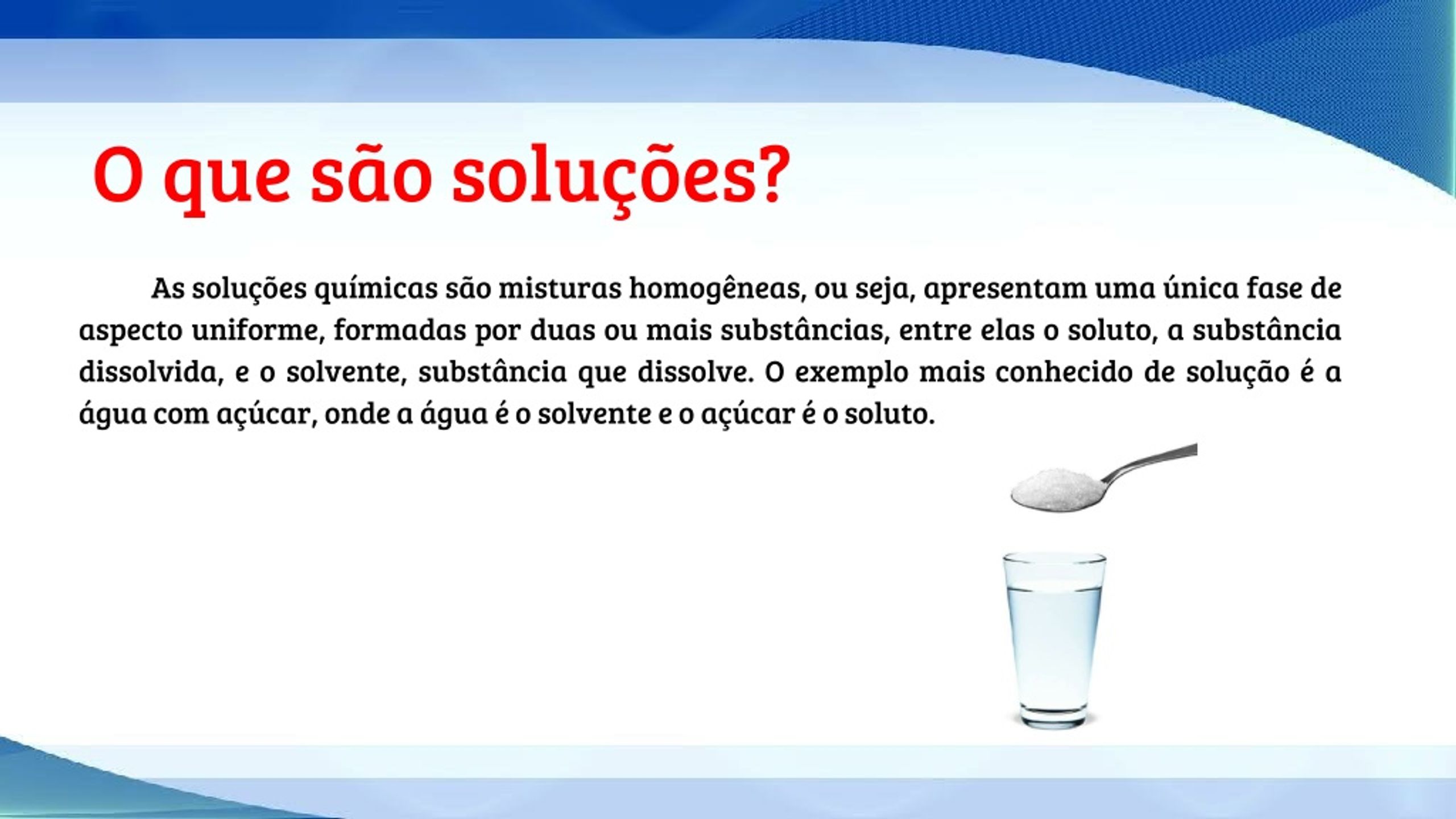 O que são soluções?

As soluções químicas são misturas homogêneas, ou seja, apresentam uma única fase de aspecto uniforme, formadas por duas ou mais substâncias, entre elas o soluto, a substância dissolvida, e o solvente, substância que dissolve. O exemplo mais conhecido de solução é a água com açúcar, onde a água é o solvente e o açúcar é o soluto.